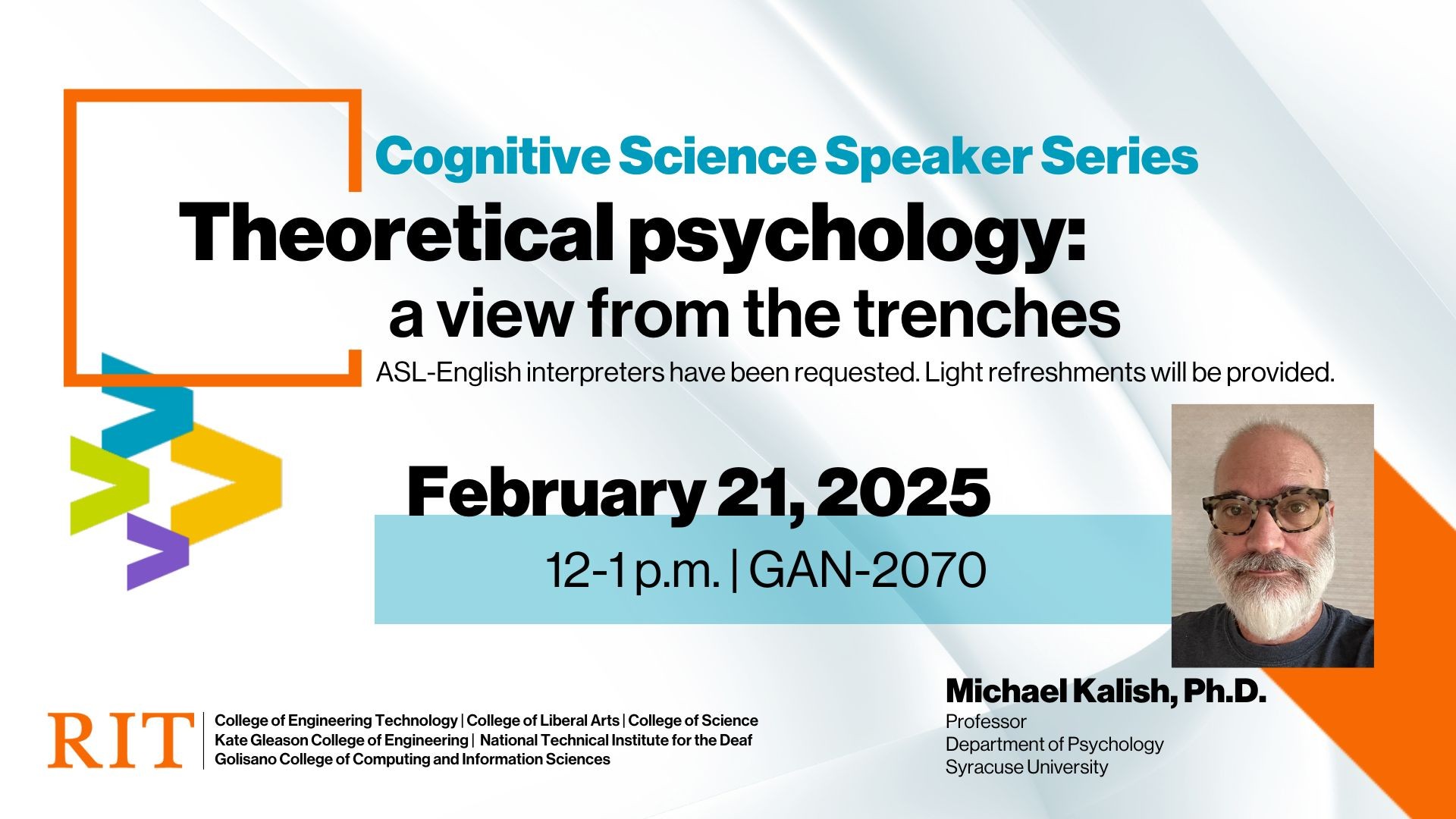 Cognitive Science Speaker Series

Theoretical psychology:
a view from the trenches

ASL-English interpreters have been requested. Light refreshments will be provided.

February 21, 2025

12-1 p.m. | GAN-2070

Michael Kalish, Ph.D.
Professor
Department of Psychology
Syracuse University

RIT

College of Engineering Technology | College of Liberal Arts | College of Science
Kate Gleason College of Engineering | National Technical Institute for the Deaf
Golisano College of Computing and Information Sciences